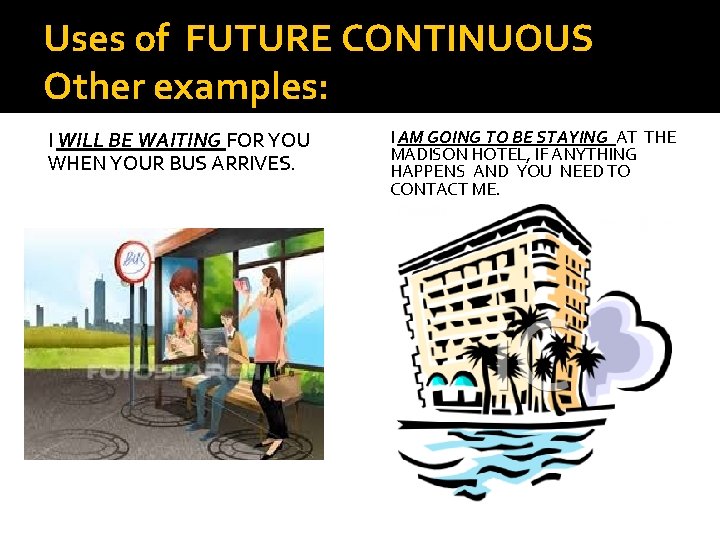 Uses of FUTURE CONTINUOUS
Other examples:

I WILL BE WAITING FOR YOU WHEN YOUR BUS ARRIVES.

BUS

FOTOSEARCH

I AM GOING TO BE STAYING AT THE MADISON HOTEL, IF ANYTHING HAPPENS AND YOU NEED TO CONTACT ME.